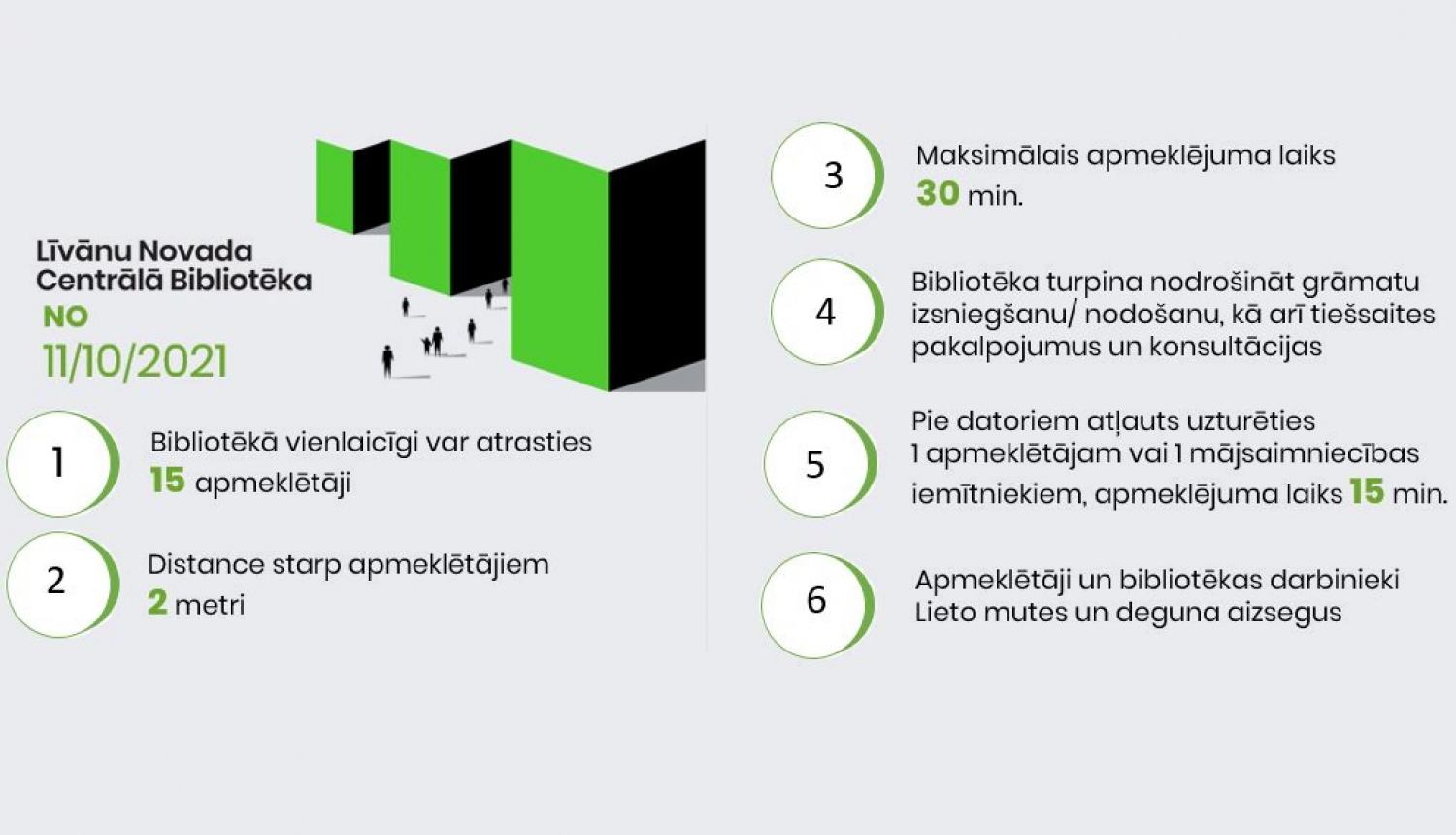 Līvānu Novada Centrālā Bibliotēka
NO
11/10/2021

1
Bibliotēkā vienlaicīgi var atrasties
15 apmeklētāji

2
Distance starp apmeklētājiem
2 metri

3
Maksimālais apmeklējuma laiks
30 min.

4
Bibliotēka turpina nodrošināt grāmatu izsniegšanu/ nodošanu, kā arī tiešsaites pakalpojumus un konsultācijas

5
Pie datoriem atļauts uzturēties 1 apmeklētājam vai 1 mājsaimniecības iemītniekiem, apmeklējuma laiks 15 min.

6
Apmeklētāji un bibliotēkas darbinieki
Lieto mutes un deguna aizsegus